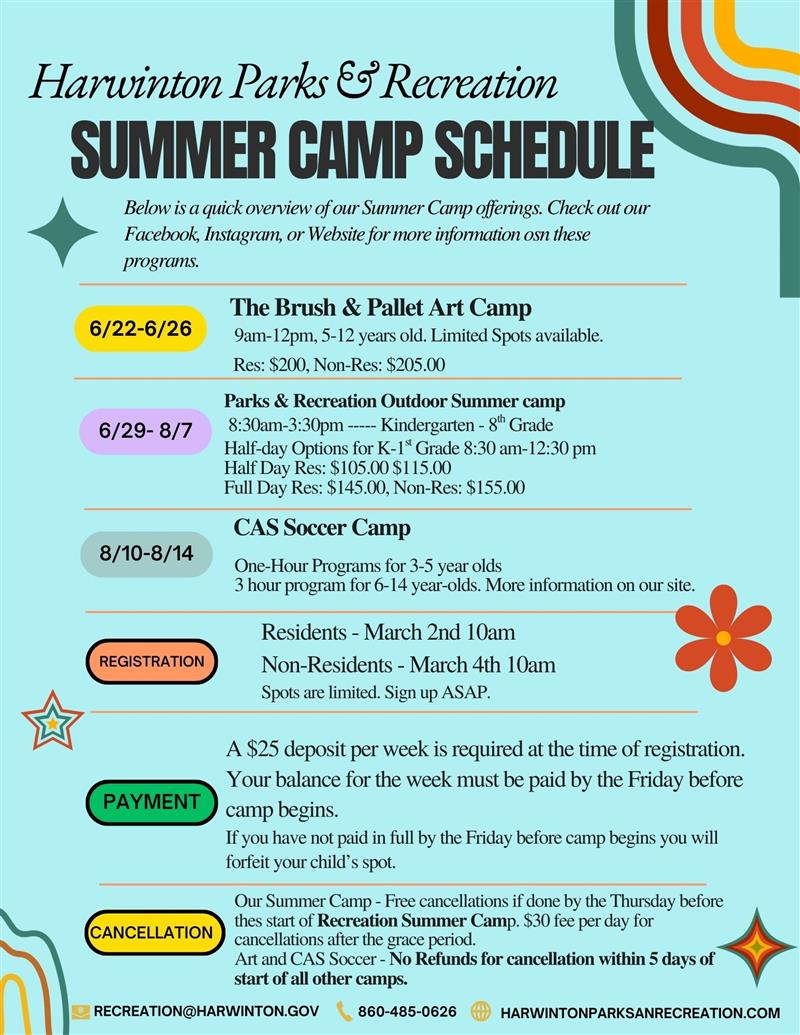 Harwinton Parks & Recreation

SUMMER CAMP SCHEDULE

Below is a quick overview of our Summer Camp offerings. Check out our Facebook, Instagram, or Website for more information osn these programs.

6/22-6/26

The Brush & Pallet Art Camp

9am-12pm, 5-12 years old. Limited Spots available.

Res: $200, Non-Res: $205.00

6/29- 8/7

Parks & Recreation Outdoor Summer camp

8:30am-3:30pm ----- Kindergarten - 8$^{th}$ Grade
Half-day Options for K-1$^{st}$ Grade 8:30 am-12:30 pm
Half Day Res: $105.00 $115.00
Full Day Res: $145.00, Non-Res: $155.00

8/10-8/14

CAS Soccer Camp

One-Hour Programs for 3-5 year olds
3 hour program for 6-14 year-olds. More information on our site.

REGISTRATION

Residents - March 2nd 10am

Non-Residents - March 4th 10am

Spots are limited. Sign up ASAP.

PAYMENT

A $25 deposit per week is required at the time of registration. Your balance for the week must be paid by the Friday before camp begins.

If you have not paid in full by the Friday before camp begins you will forfeit your child's spot.

CANCELLATION

Our Summer Camp - Free cancellations if done by the Thursday before thes start of Recreation Summer Camp. $30 fee per day for cancellations after the grace period.
Art and CAS Soccer - No Refunds for cancellation within 5 days of start of all other camps.

RECREATION@HARWINTON.GOV 860-485-0626 HARWINTONPARKSANRECREATION.COM